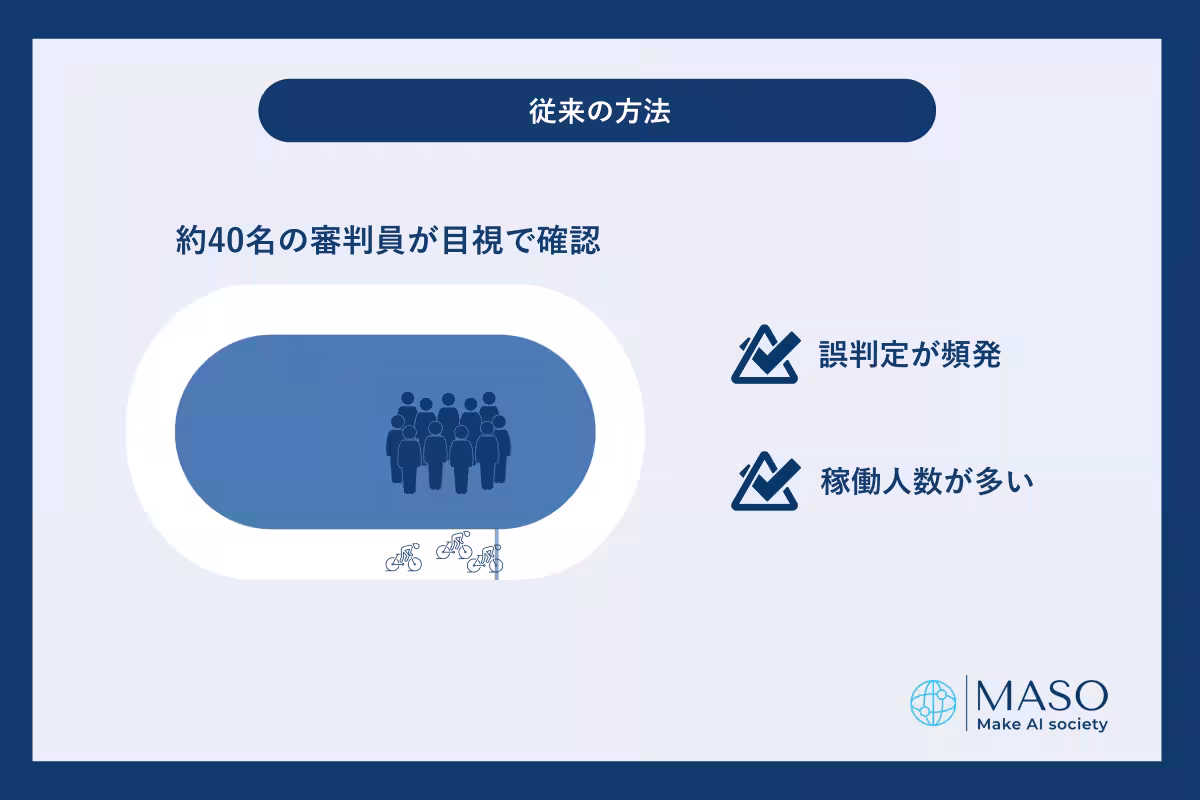 従来の方法

約40名の審判員が目視で確認

誤判定が頻発

稼働人数が多い

MASO
Make AI society